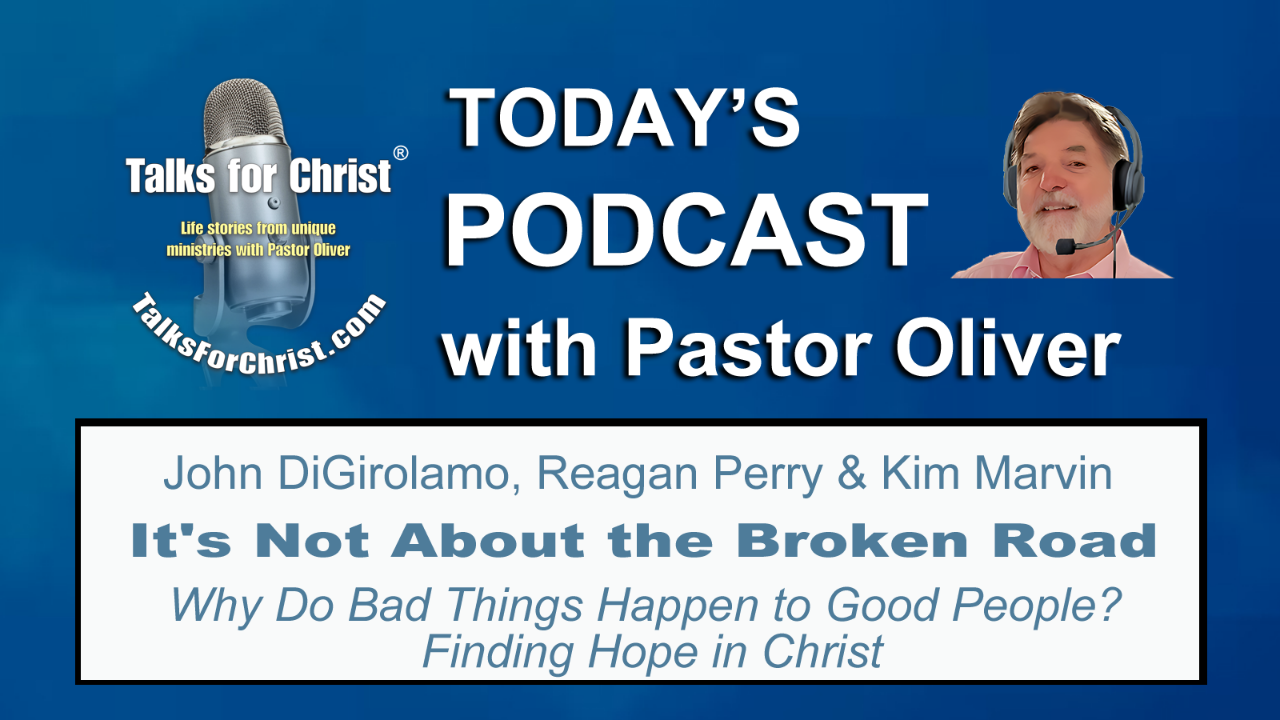 Talks for Christ®

Life stories from unique ministries with Pastor Oliver

TalksForChrist.com

TODAY'S PODCAST with Pastor Oliver

John DiGirolamo, Reagan Perry & Kim Marvin

It's Not About the Broken Road

Why Do Bad Things Happen to Good People? Finding Hope in Christ